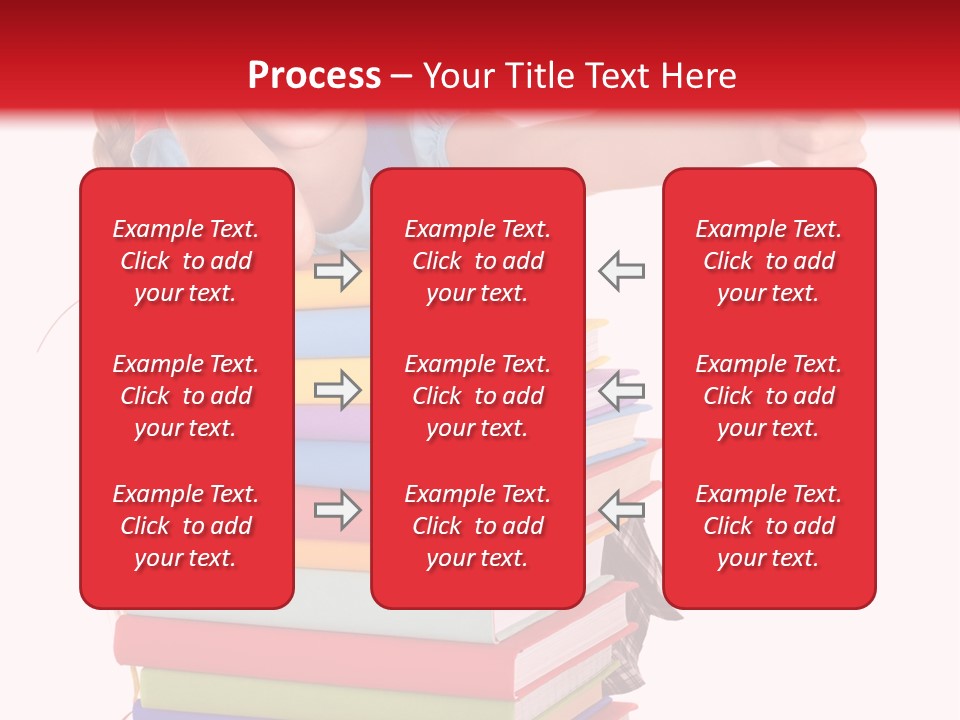 Process – Your Title Text Here

Example Text. Click to add your text.

Example Text. Click to add your text.

Example Text. Click to add your text.

Example Text. Click to add your text.

Example Text. Click to add your text.

Example Text. Click to add your text.

Example Text. Click to add your text.

Example Text. Click to add your text.

Example Text. Click to add your text.